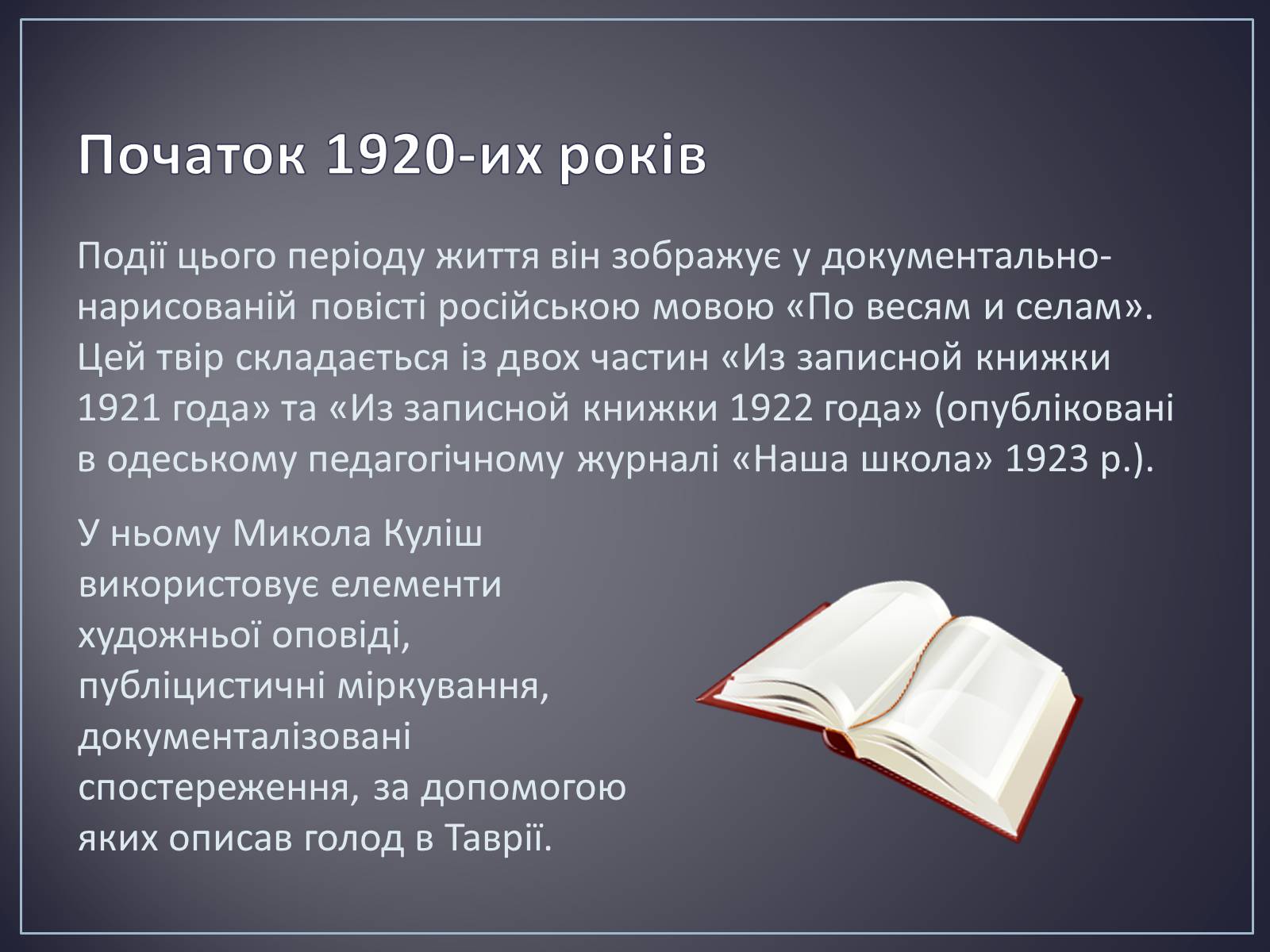 Початок 1920-их років

Події цього періоду життя він зображує у документально-нарисованій повісті російською мовою «По весям и селам». Цей твір складається із двох частин «Из записной книжки 1921 года» та «Из записной книжки 1922 года» (опубліковані в одеському педагогічному журналі «Наша школа» 1923 р.).

У ньому Микола Куліш використовує елементи художньої оповіді, публіцистичні міркування, документалізовані спостереження, за допомогою яких описав голод в Таврії.